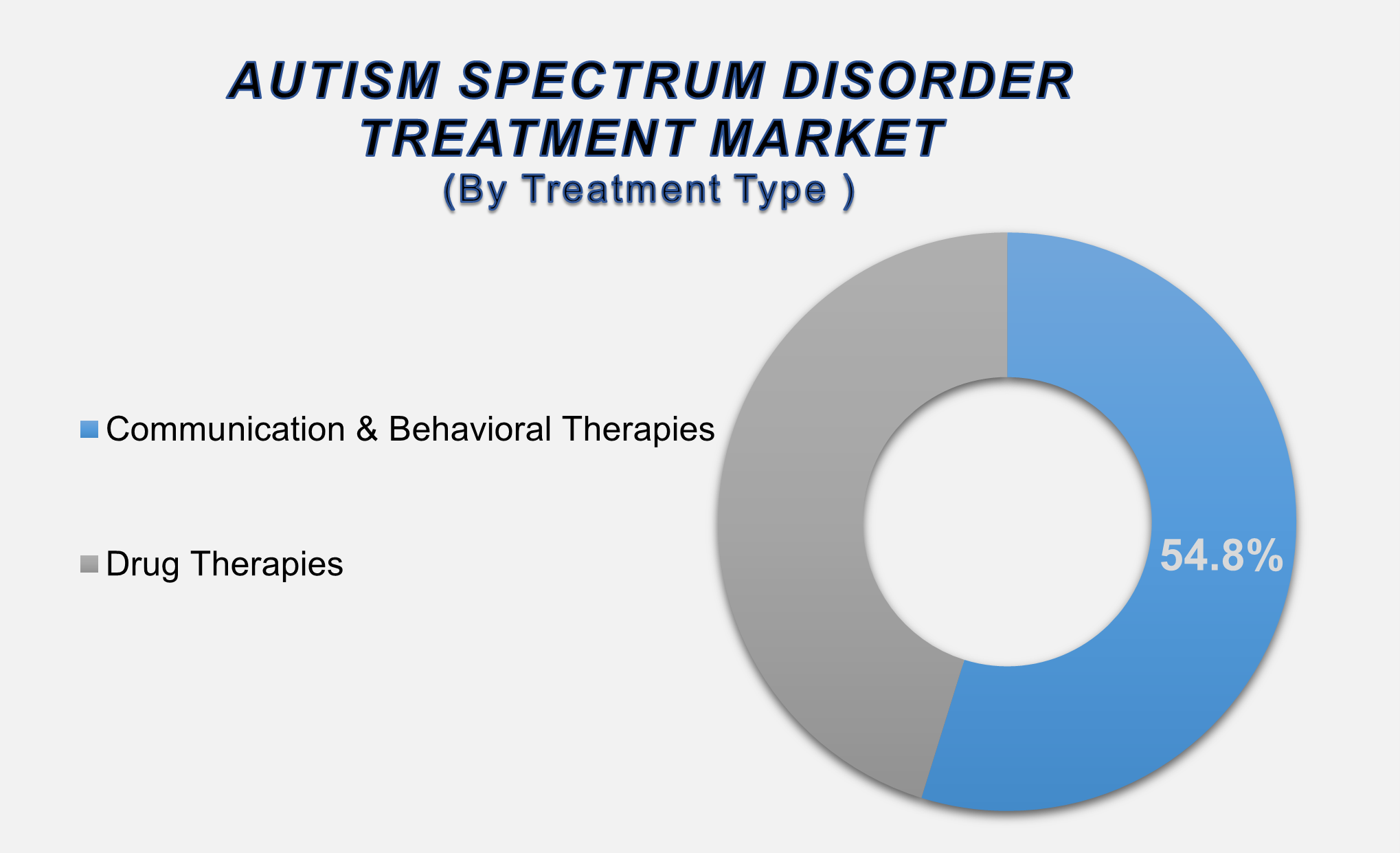 AUTISM SPECTRUM DISORDER TREATMENT MARKET
(By Treatment Type )

Communication & Behavioral Therapies

Drug Therapies

54.8%